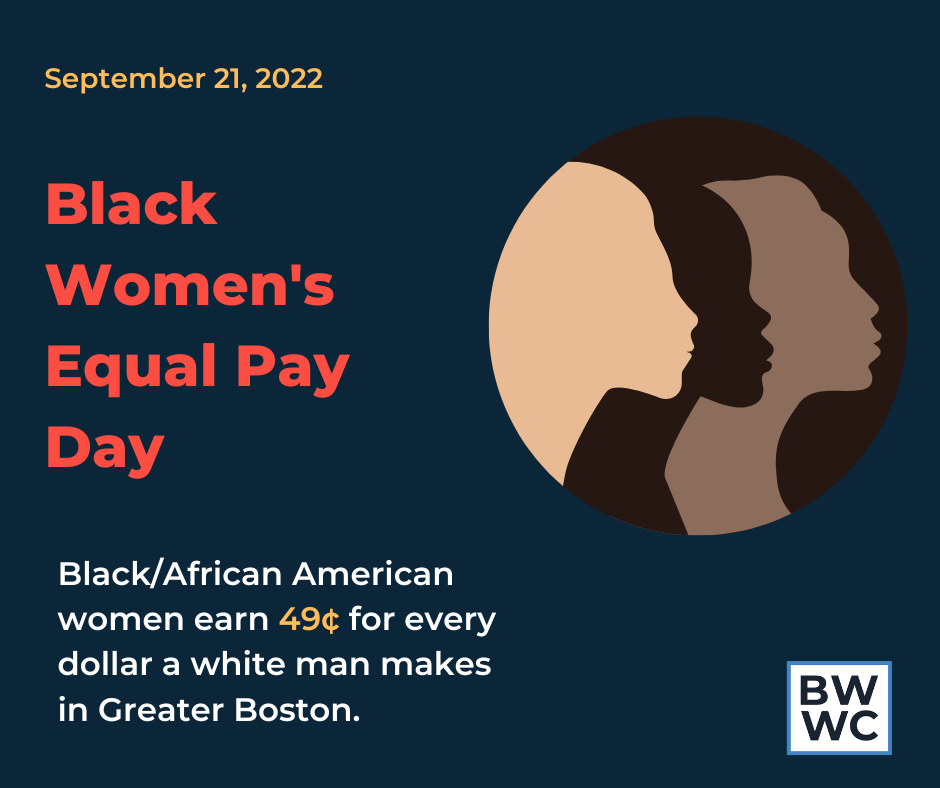 September 21, 2022

Black Women's Equal Pay Day

Black/African American women earn 49¢ for every dollar a white man makes in Greater Boston.

BW
WC